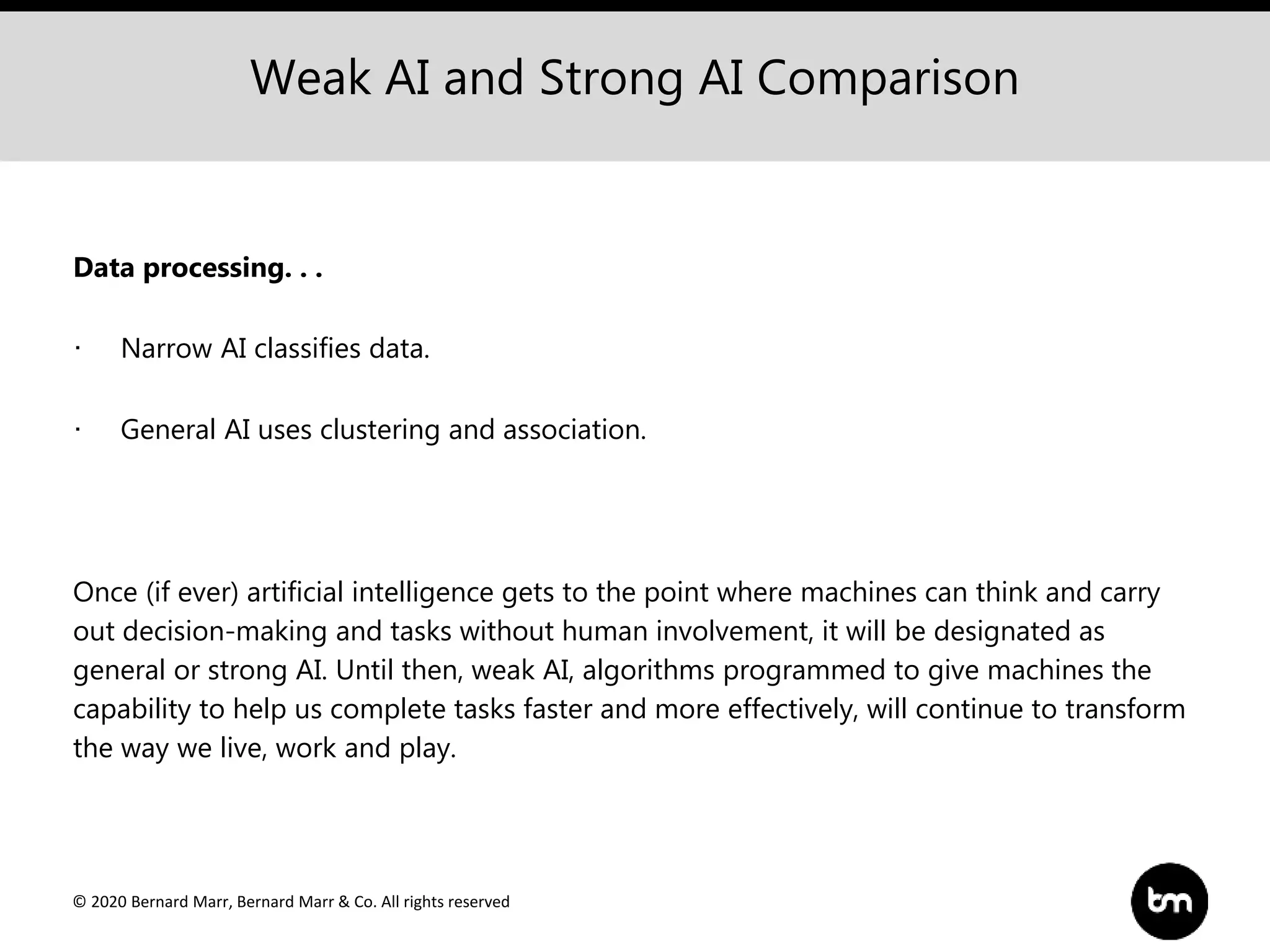 Weak AI and Strong AI Comparison

**Data processing. . .**

· Narrow AI classifies data.

· General AI uses clustering and association.

Once (if ever) artificial intelligence gets to the point where machines can think and carry out decision-making and tasks without human involvement, it will be designated as general or strong AI. Until then, weak AI, algorithms programmed to give machines the capability to help us complete tasks faster and more effectively, will continue to transform the way we live, work and play.

© 2020 Bernard Marr, Bernard Marr & Co. All rights reserved

bm